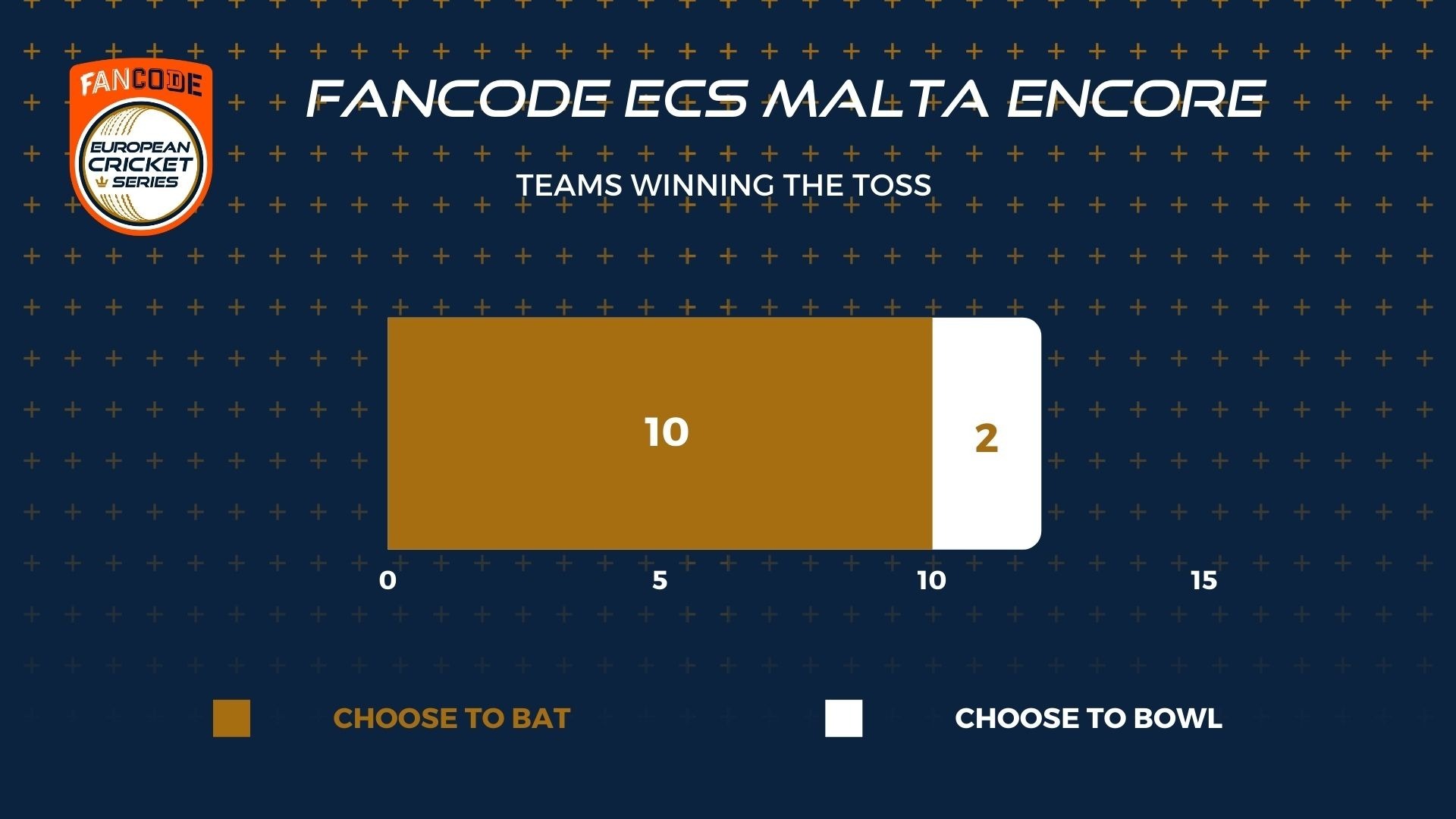 FANCODE
EUROPEAN CRICKET SERIES

FANCODE ECS MALTA ENCORE

TEAMS WINNING THE TOSS

10
2

0
5
10
15

CHOOSE TO BAT
CHOOSE TO BOWL